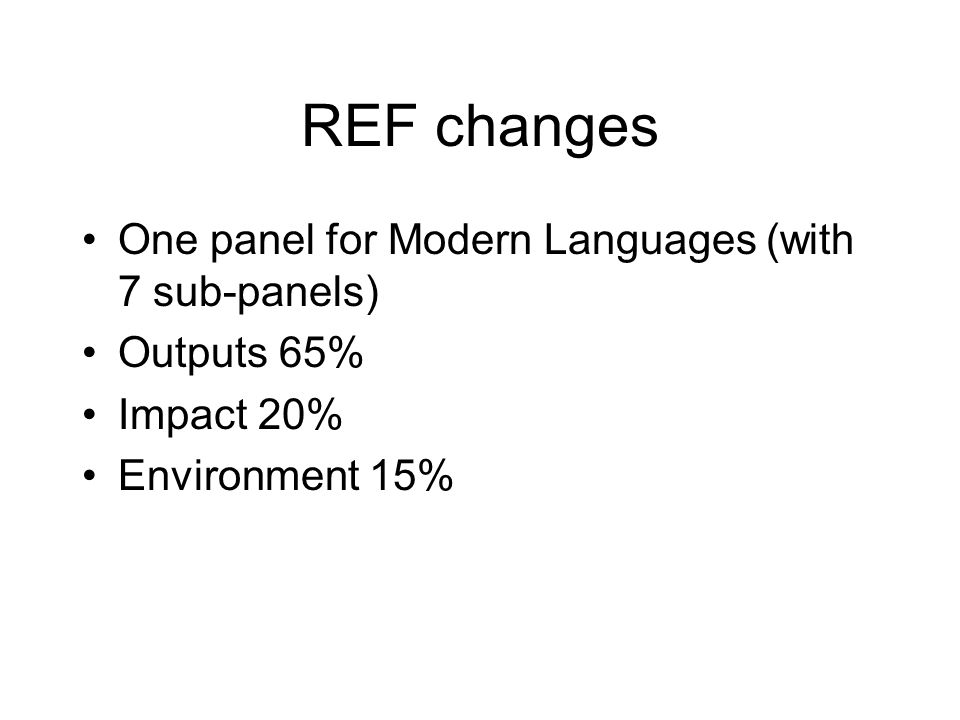 REF changes

• One panel for Modern Languages (with 7 sub-panels)
• Outputs 65%
• Impact 20%
• Environment 15%